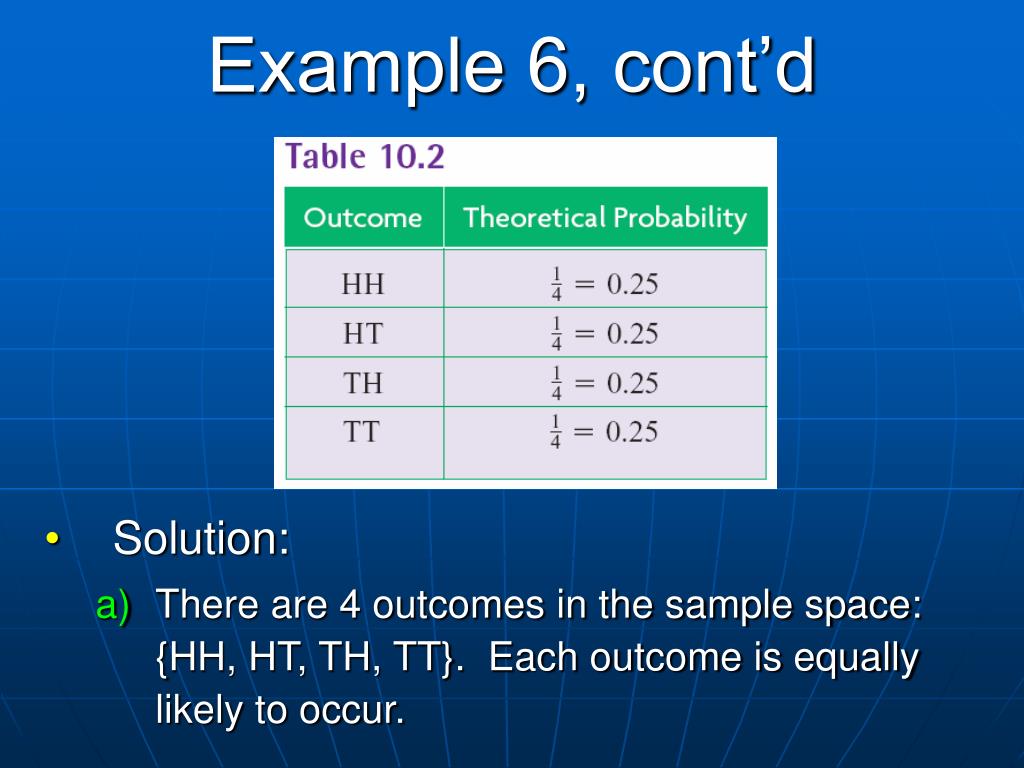 Example 6, cont’d

Table 10.2

| Outcome | Theoretical Probability |
|---|---|
| HH | $\frac{1}{4} = 0.25$ |
| HT | $\frac{1}{4} = 0.25$ |
| TH | $\frac{1}{4} = 0.25$ |
| TT | $\frac{1}{4} = 0.25$ |

• Solution:

a) There are 4 outcomes in the sample space: {HH, HT, TH, TT}. Each outcome is equally likely to occur.